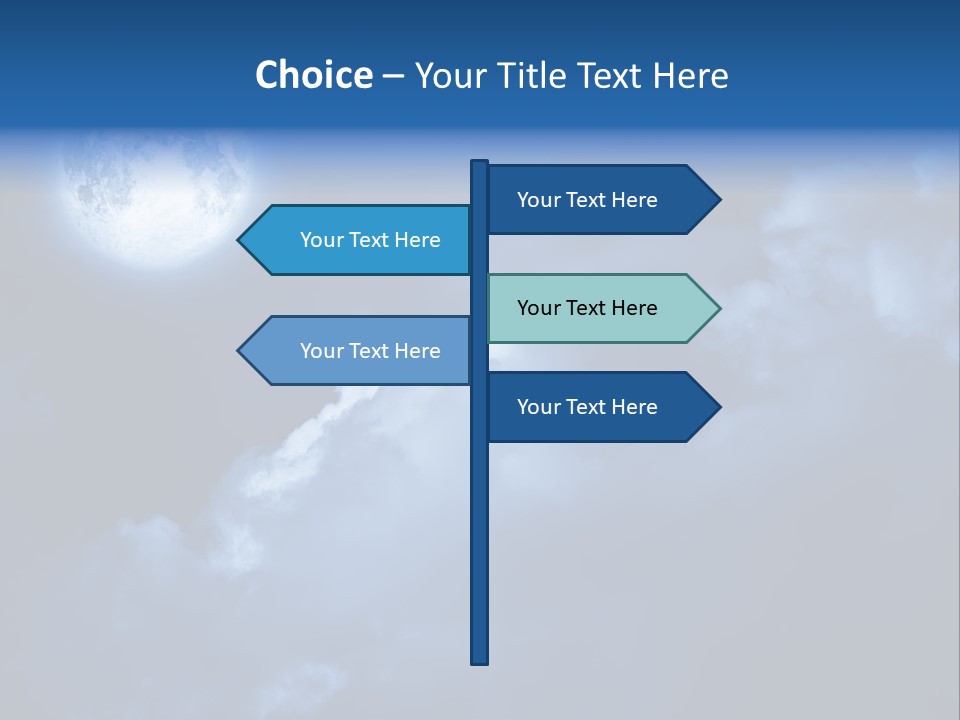 Choice – Your Title Text Here

Your Text Here

Your Text Here

Your Text Here

Your Text Here

Your Text Here